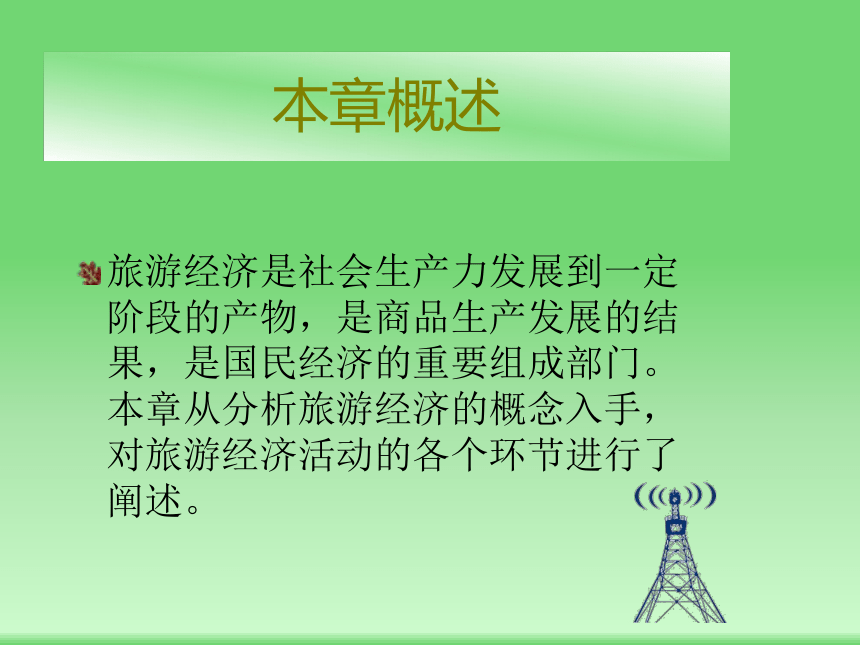 本章概述

旅游经济是社会生产力发展到一定阶段的产物，是商品生产发展的结果，是国民经济的重要组成部门。本章从分析旅游经济的概念入手，对旅游经济活动的各个环节进行了阐述。